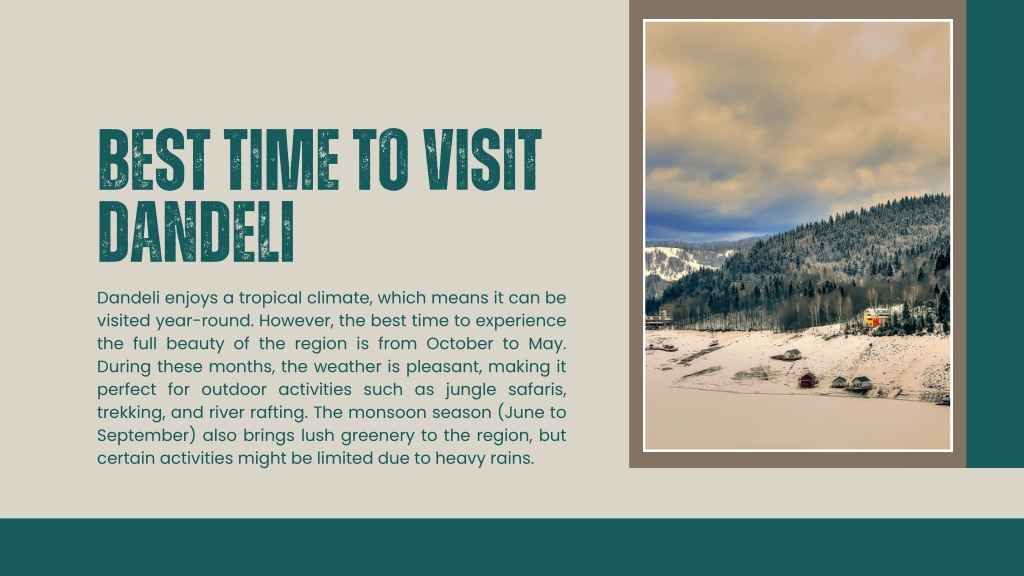 BEST TIME TO VISIT DANDELI

Dandeli enjoys a tropical climate, which means it can be visited year-round. However, the best time to experience the full beauty of the region is from October to May. During these months, the weather is pleasant, making it perfect for outdoor activities such as jungle safaris, trekking, and river rafting. The monsoon season (June to September) also brings lush greenery to the region, but certain activities might be limited due to heavy rains.